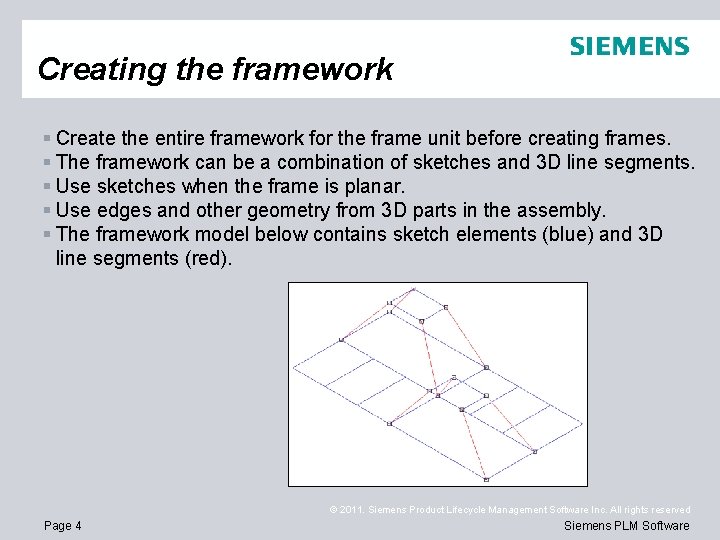 SIEMENS

Creating the framework

▪ Create the entire framework for the frame unit before creating frames.
▪ The framework can be a combination of sketches and 3D line segments.
▪ Use sketches when the frame is planar.
▪ Use edges and other geometry from 3D parts in the assembly.
▪ The framework model below contains sketch elements (blue) and 3D line segments (red).

© 2011. Siemens Product Lifecycle Management Software Inc. All rights reserved

Page 4

Siemens PLM Software